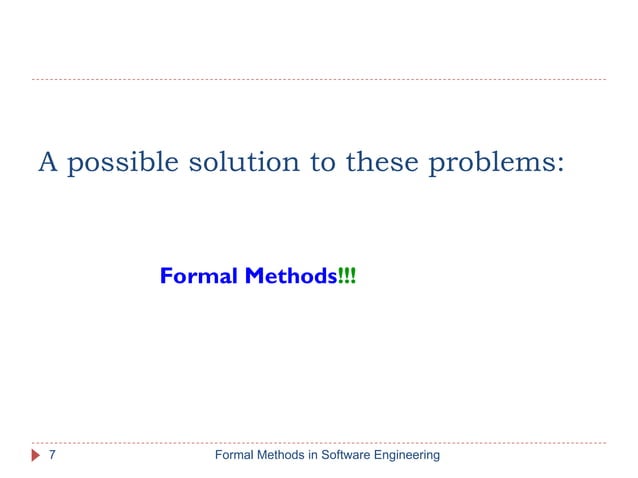 A possible solution to these problems:

Formal Methods!!!

7 Formal Methods in Software Engineering